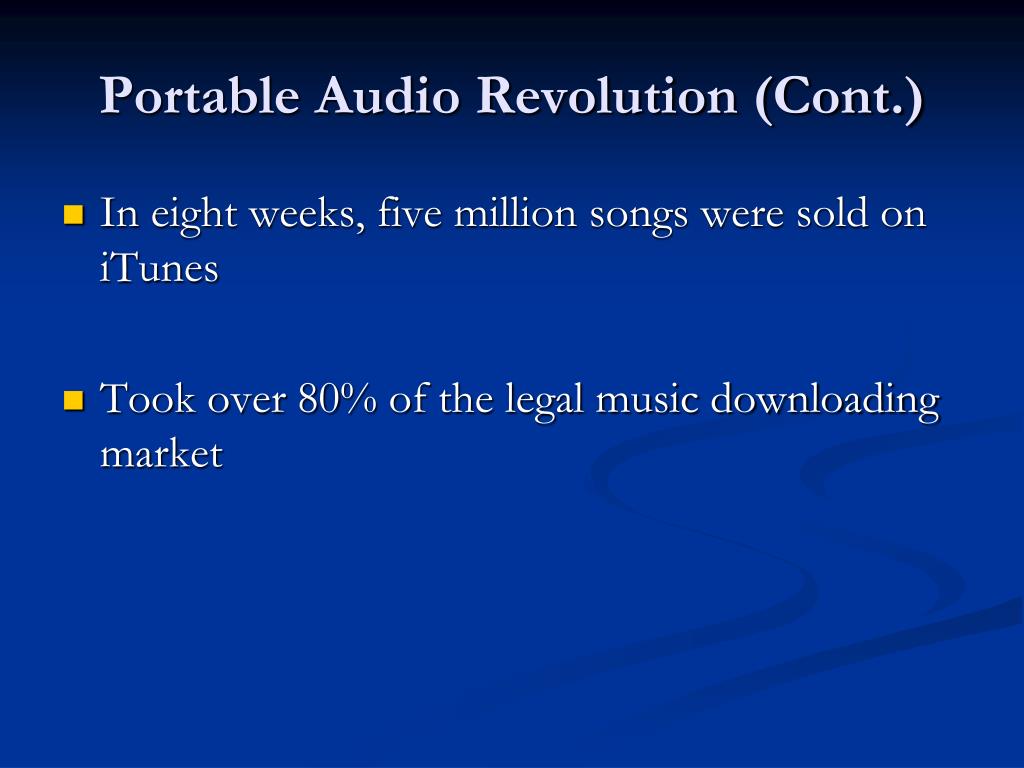 Portable Audio Revolution (Cont.)

In eight weeks, five million songs were sold on iTunes

Took over 80% of the legal music downloading market